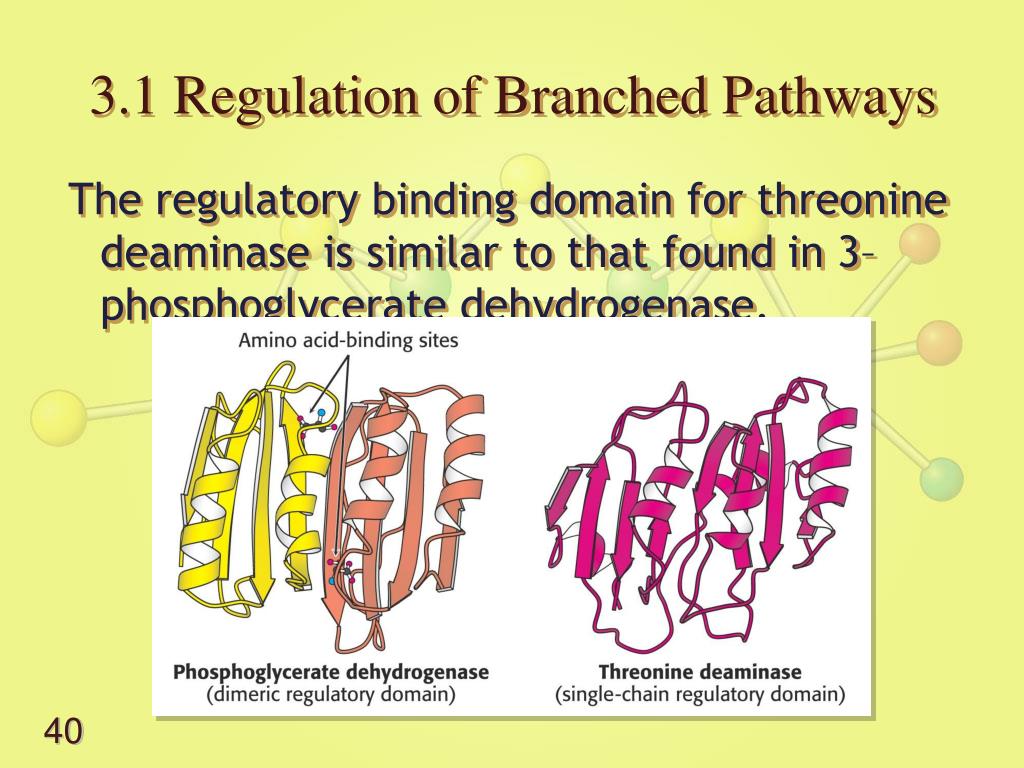 3.1 Regulation of Branched Pathways

The regulatory binding domain for threonine deaminase is similar to that found in 3-phosphoglycerate dehydrogenase.

Amino acid-binding sites

Phosphoglycerate dehydrogenase
(dimeric regulatory domain)

Threonine deaminase
(single-chain regulatory domain)

40